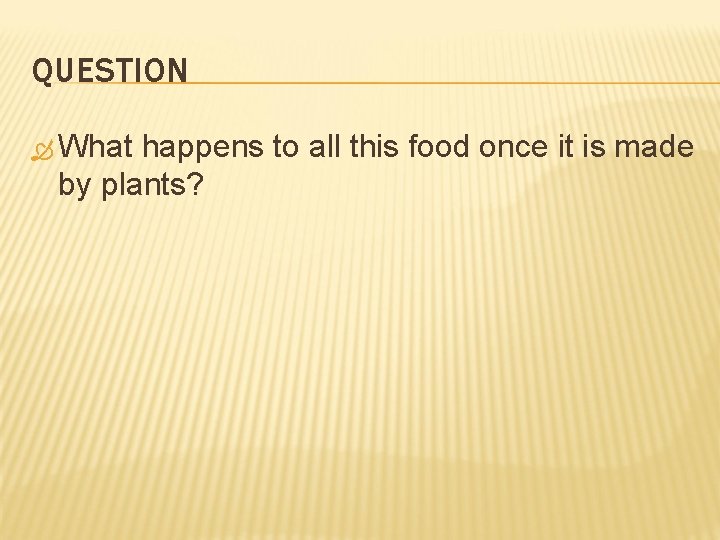 QUESTION

What happens to all this food once it is made by plants?